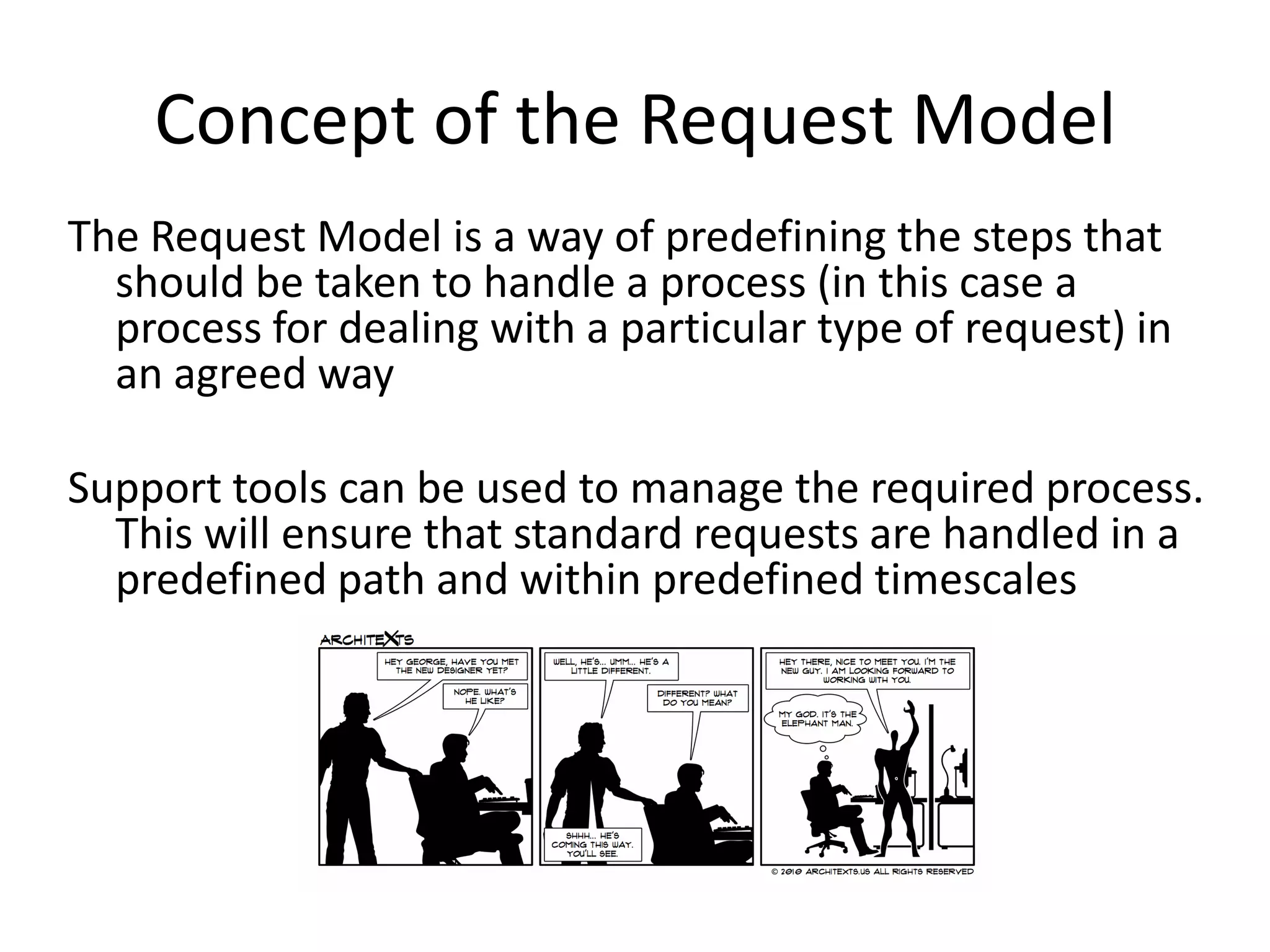 Concept of the Request Model

The Request Model is a way of predefining the steps that should be taken to handle a process (in this case a process for dealing with a particular type of request) in an agreed way

Support tools can be used to manage the required process. This will ensure that standard requests are handled in a predefined path and within predefined timescales

ARCHITEXTS

HEY GEORGE, HAVE YOU MET THE NEW DESIGNER YET?

NOPE. WHAT'S HE LIKE?

WELL, HE'S... UMM... HE'S A LITTLE DIFFERENT.

DIFFERENT? WHAT DO YOU MEAN?

SHHH... HE'S COMING THIS WAY. YOU'LL SEE.

HEY THERE, NICE TO MEET YOU. I'M THE NEW GUY. I AM LOOKING FORWARD TO WORKING WITH YOU.

MY GOD. IT'S THE ELEPHANT MAN.

© 2010 ARCHITEXTS.US ALL RIGHTS RESERVED